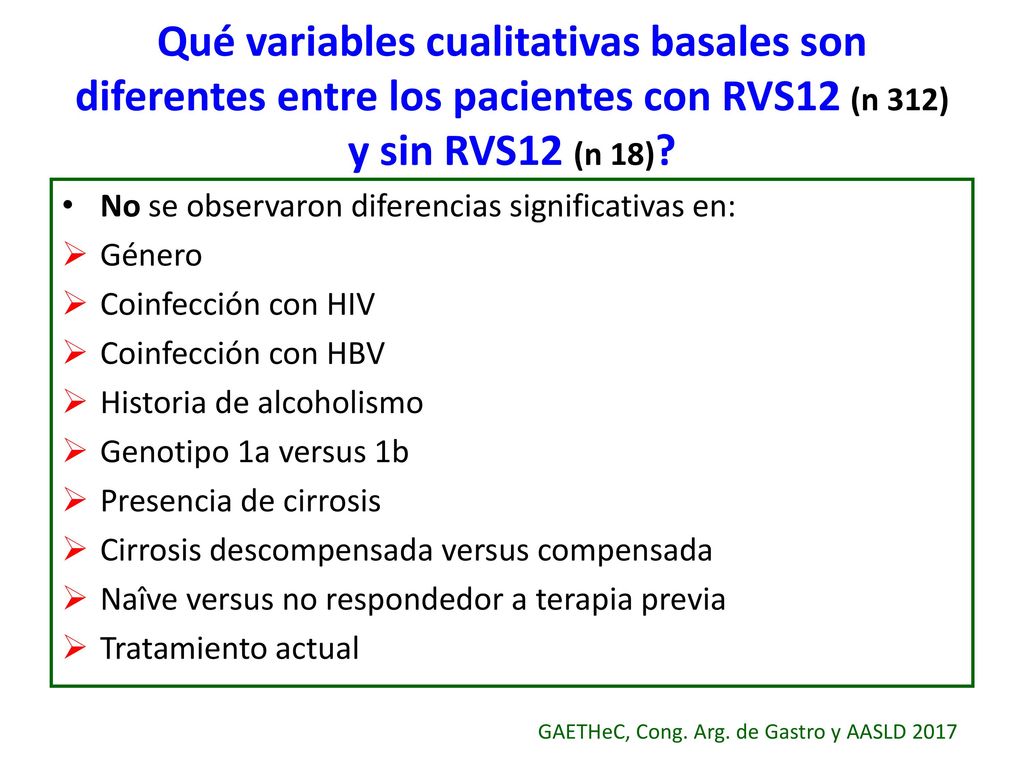 Qué variables cualitativas basales son diferentes entre los pacientes con RVS12 (n 312) y sin RVS12 (n 18)?

• No se observaron diferencias significativas en:
➢ Género
➢ Coinfección con HIV
➢ Coinfección con HBV
➢ Historia de alcoholismo
➢ Genotipo 1a versus 1b
➢ Presencia de cirrosis
➢ Cirrosis descompensada versus compensada
➢ Naîve versus no respondedor a terapia previa
➢ Tratamiento actual

GAETHeC, Cong. Arg. de Gastro y AASLD 2017